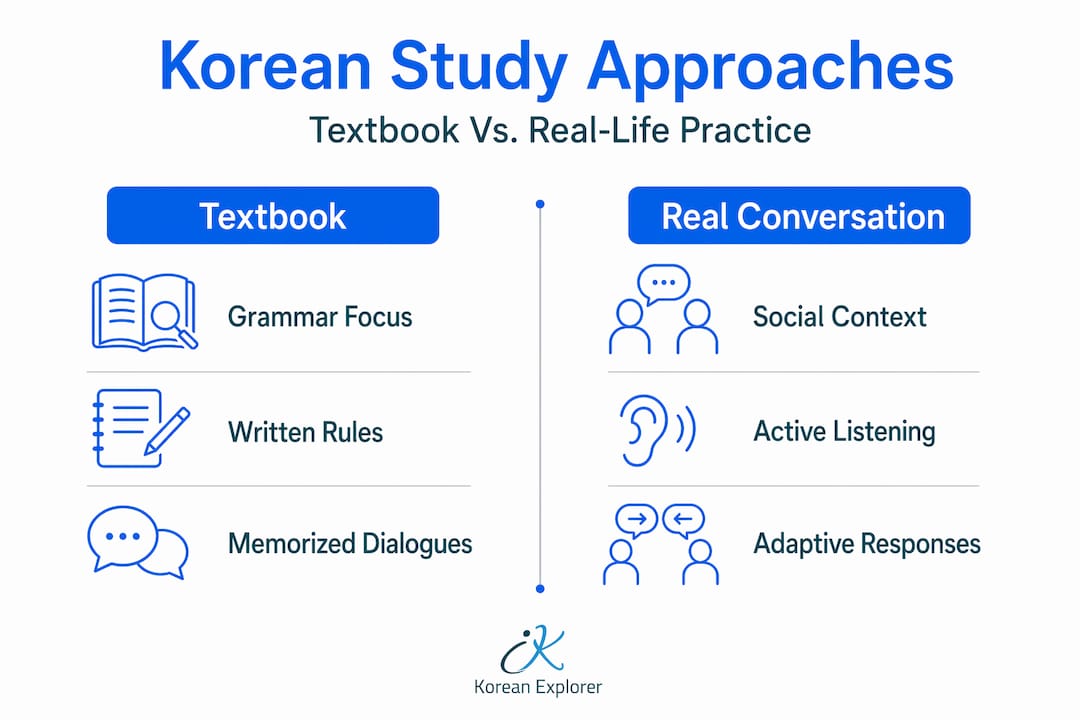 Korean Study Approaches

Textbook Vs. Real-Life Practice

Textbook

Grammar Focus

Written Rules

Memorized Dialogues

Real Conversation

Social Context

Active Listening

Adaptive Responses

Korean Explorer